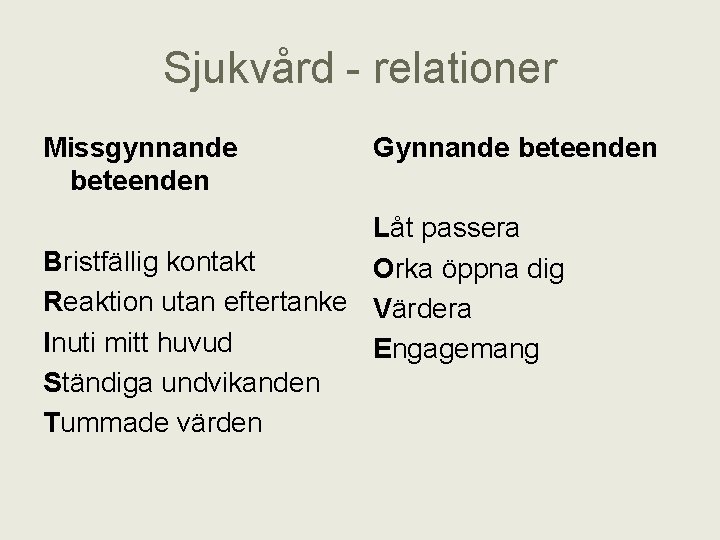 Sjukvård - relationer

Missgynnande beteenden

Bristfällig kontakt
Reaktion utan eftertanke
Inuti mitt huvud
Ständiga undvikanden
Tummade värden

Gynnande beteenden

Låt passera
Orka öppna dig
Värdera
Engagemang